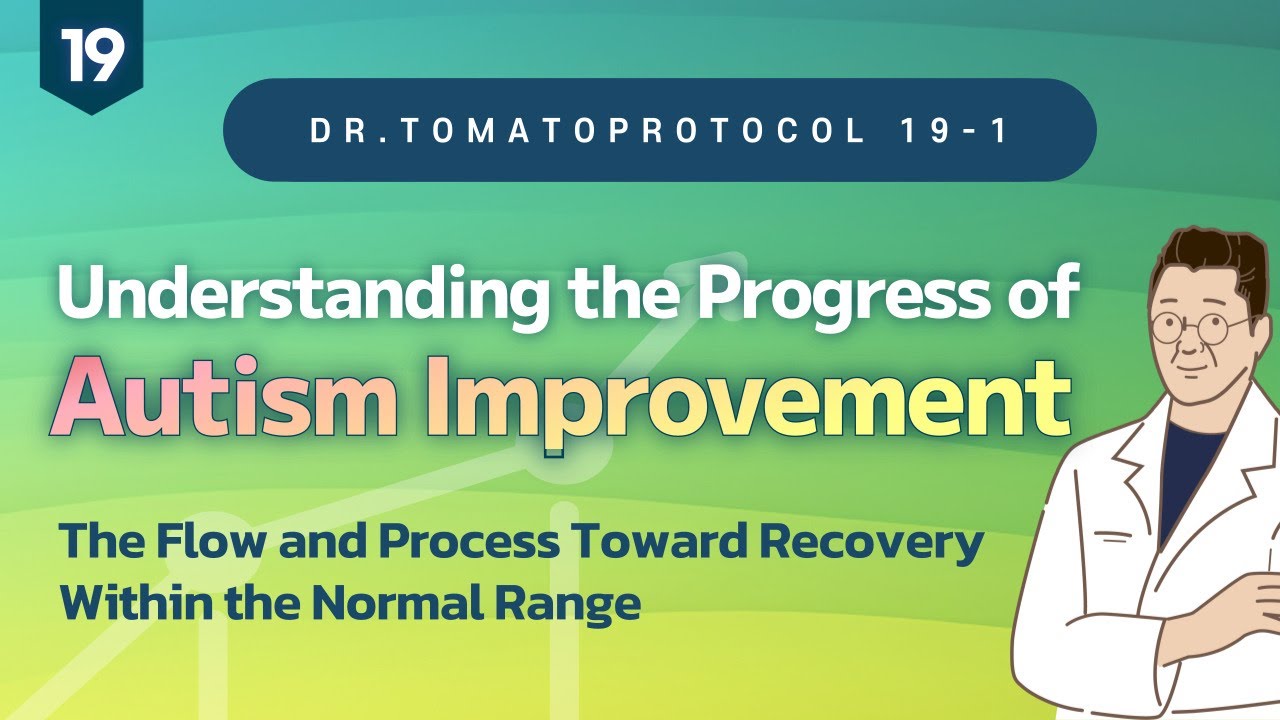 19

DR.TOMATOPROTOCOL 19-1

Understanding the Progress of
Autism Improvement

The Flow and Process Toward Recovery Within the Normal Range